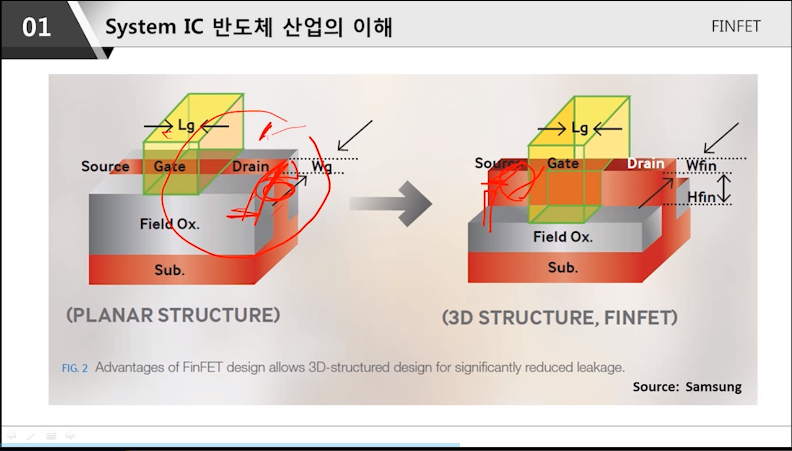 01 System IC 반도체 산업의 이해

FINFET

Lg

Source Gate Drain Wg

Field Ox.

Sub.

(PLANAR STRUCTURE)

Lg

Source Gate Drain Wfin

Hfin

Field Ox.

Sub.

(3D STRUCTURE, FINFET)

FIG. 2 Advantages of FinFET design allows 3D-structured design for significantly reduced leakage.

Source: Samsung